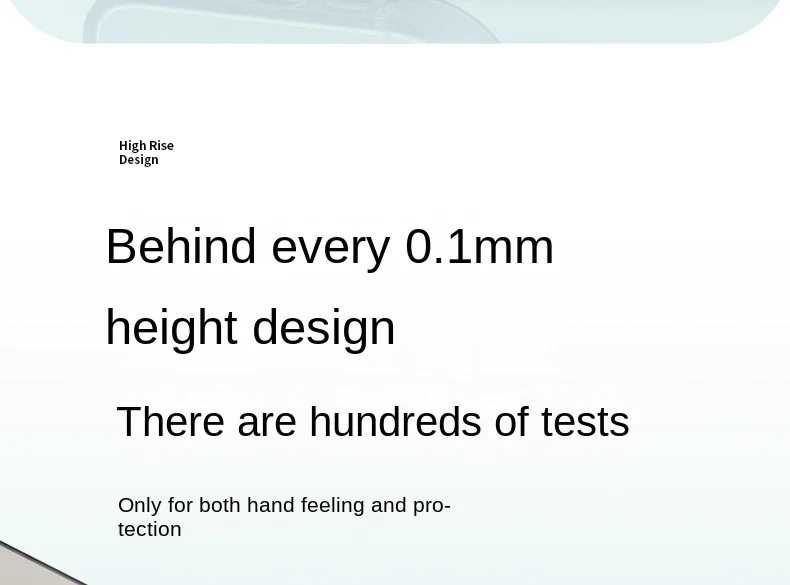 High Rise
Design

Behind every 0.1mm height design

There are hundreds of tests

Only for both hand feeling and protection